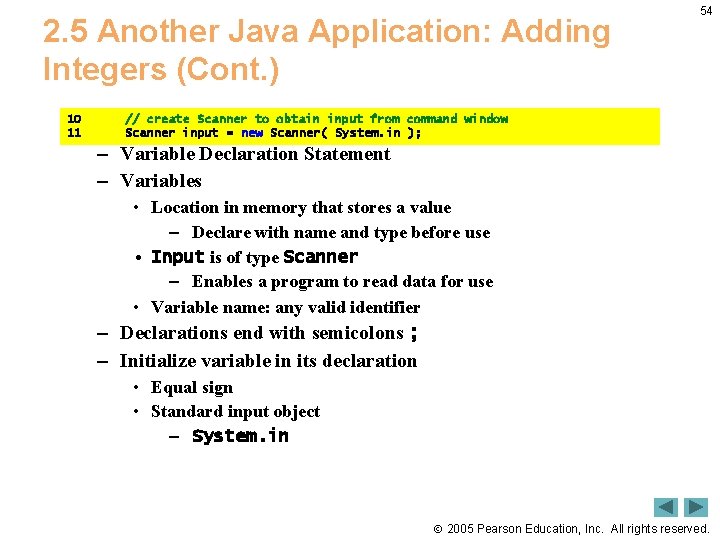 54

2.5 Another Java Application: Adding Integers (Cont.)

10 // create Scanner to obtain input from command window
11 Scanner input = new Scanner( System.in );

– Variable Declaration Statement
– Variables
• Location in memory that stores a value
– Declare with name and type before use
• Input is of type Scanner
– Enables a program to read data for use
• Variable name: any valid identifier
– Declarations end with semicolons ;
– Initialize variable in its declaration
• Equal sign
• Standard input object
– System.in

© 2005 Pearson Education, Inc. All rights reserved.